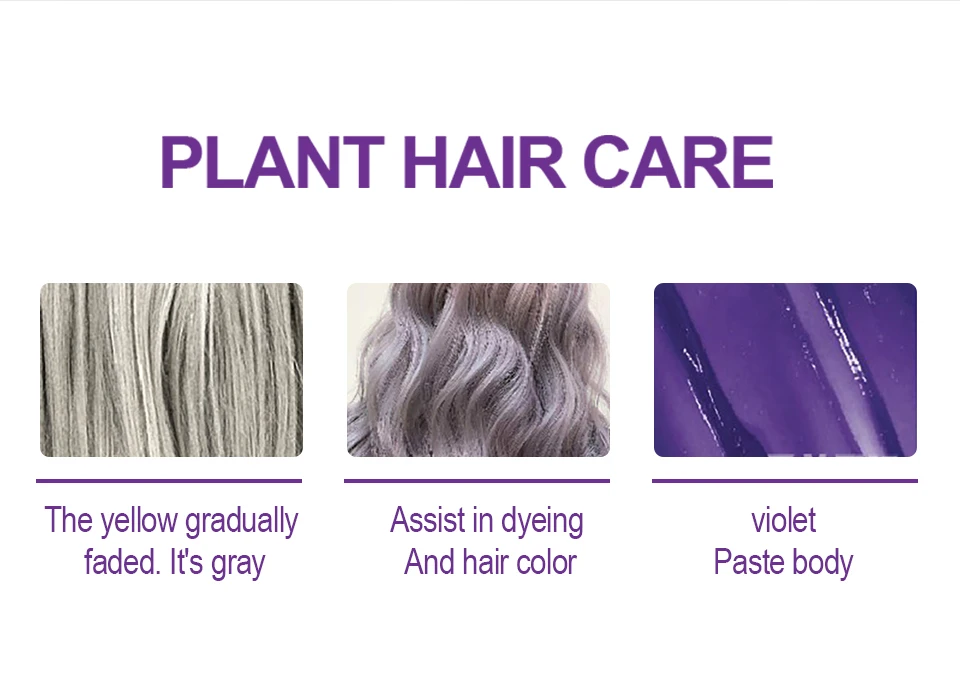 PLANT HAIR CARE

The yellow gradually faded. It's gray

Assist in dyeing And hair color

violet Paste body